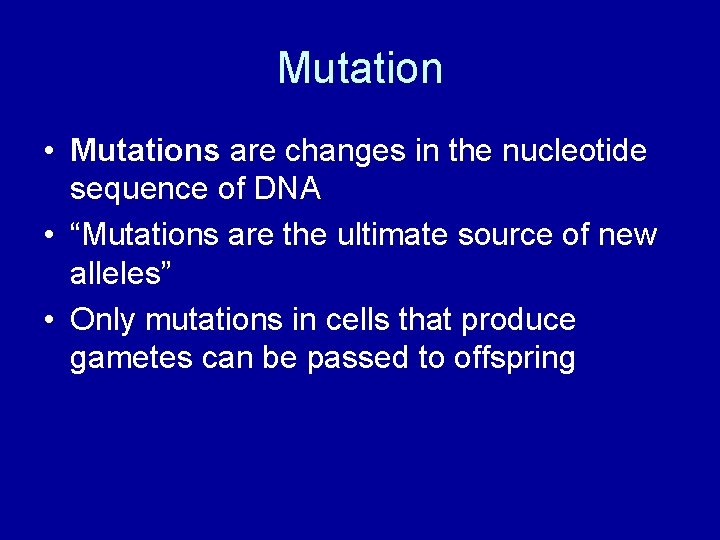 Mutation

• Mutations are changes in the nucleotide sequence of DNA
• “Mutations are the ultimate source of new alleles”
• Only mutations in cells that produce gametes can be passed to offspring